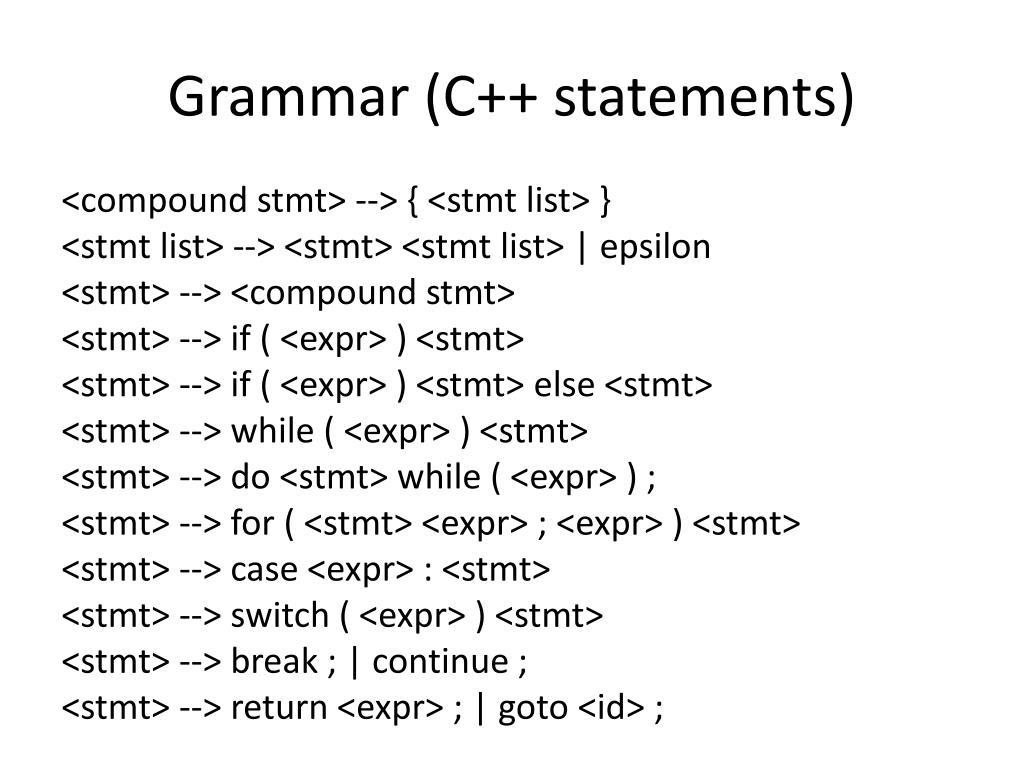 Grammar (C++ statements)

<compound stmt> --> { <stmt list> }
<stmt list> --> <stmt> <stmt list> | epsilon
<stmt> --> <compound stmt>
<stmt> --> if ( <expr> ) <stmt>
<stmt> --> if ( <expr> ) <stmt> else <stmt>
<stmt> --> while ( <expr> ) <stmt>
<stmt> --> do <stmt> while ( <expr> ) ;
<stmt> --> for ( <stmt> <expr> ; <expr> ) <stmt>
<stmt> --> case <expr> : <stmt>
<stmt> --> switch ( <expr> ) <stmt>
<stmt> --> break ; | continue ;
<stmt> --> return <expr> ; | goto <id> ;